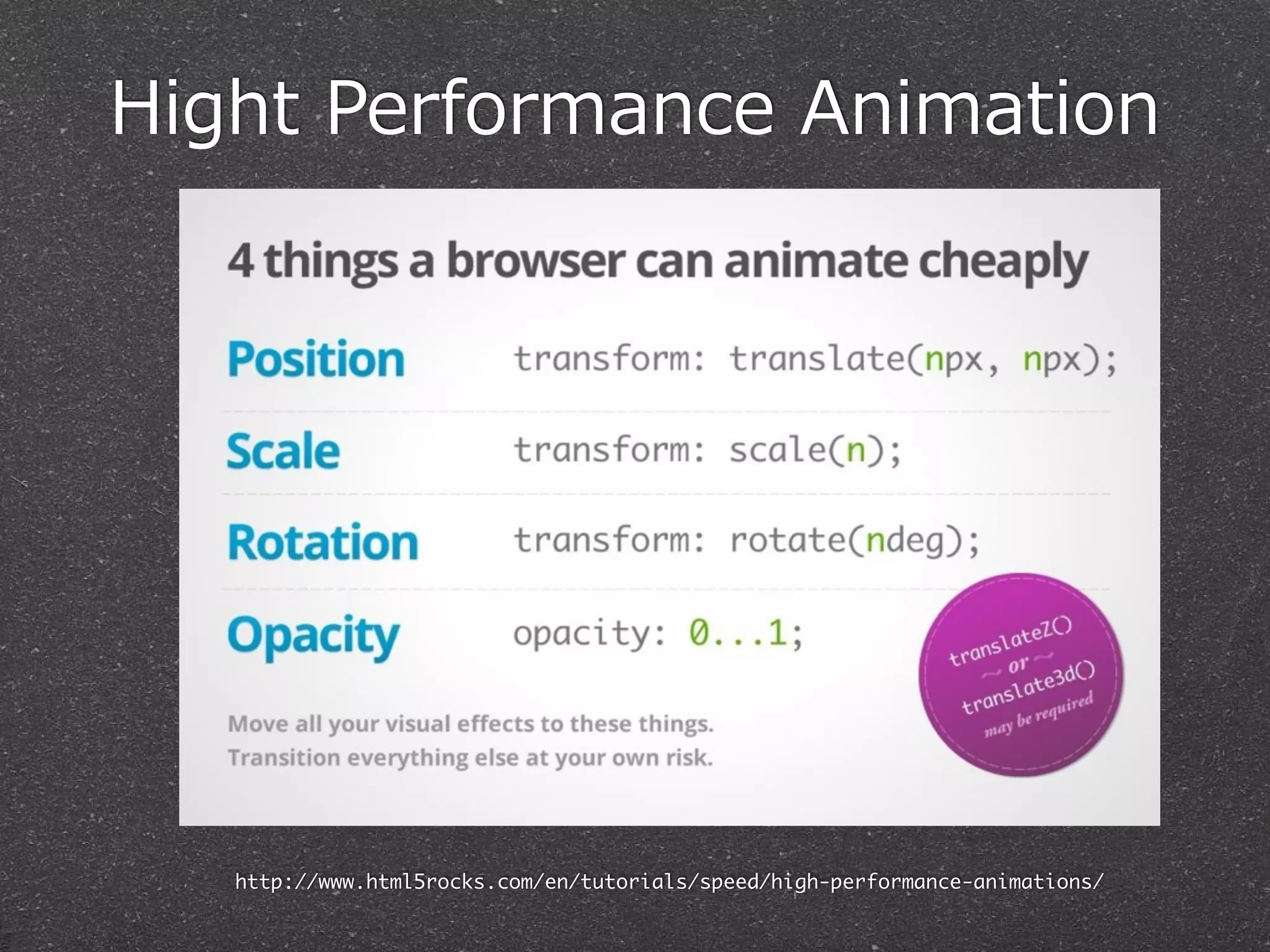 Hight Performance Animation

4 things a browser can animate cheaply

Position transform: translate(npx, npx);

Scale transform: scale(n);

Rotation transform: rotate(ndeg);

Opacity opacity: 0...1;

translateZ() ~ or ~ translate3d() may be required

Move all your visual effects to these things. Transition everything else at your own risk.

http://www.html5rocks.com/en/tutorials/speed/high-performance-animations/